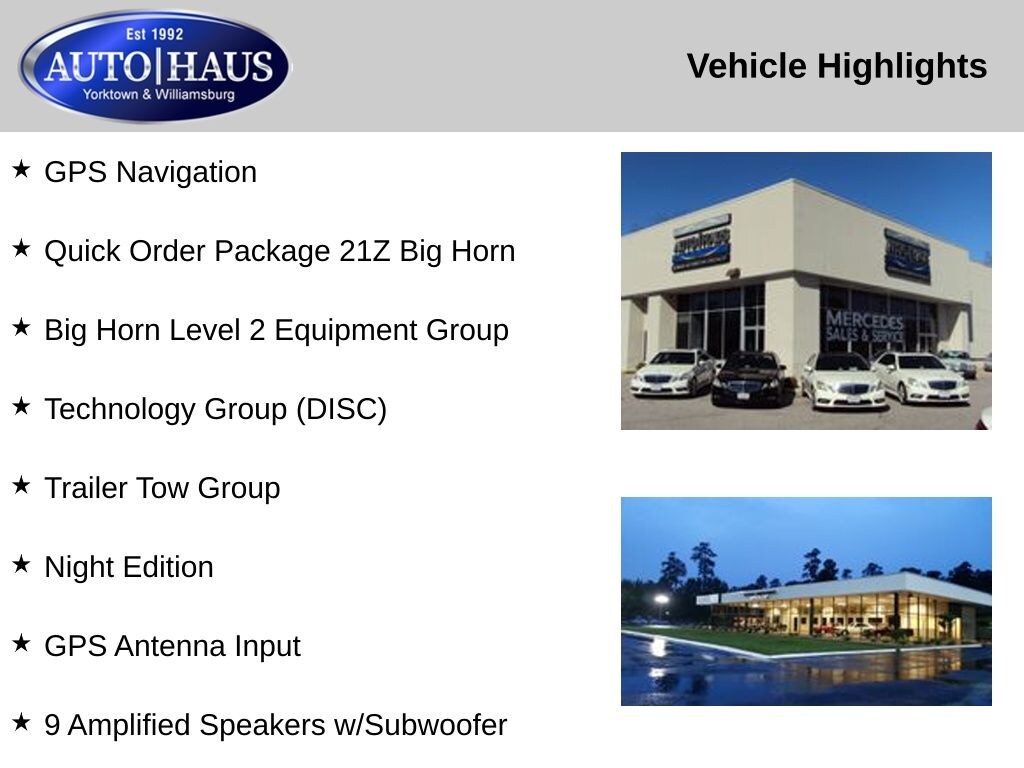 Est 1992
AUTO|HAUS
Yorktown & Williamsburg

Vehicle Highlights

★ GPS Navigation

★ Quick Order Package 21Z Big Horn

★ Big Horn Level 2 Equipment Group

★ Technology Group (DISC)

★ Trailer Tow Group

★ Night Edition

★ GPS Antenna Input

★ 9 Amplified Speakers w/Subwoofer

MERCEDES SALES & SERVICE